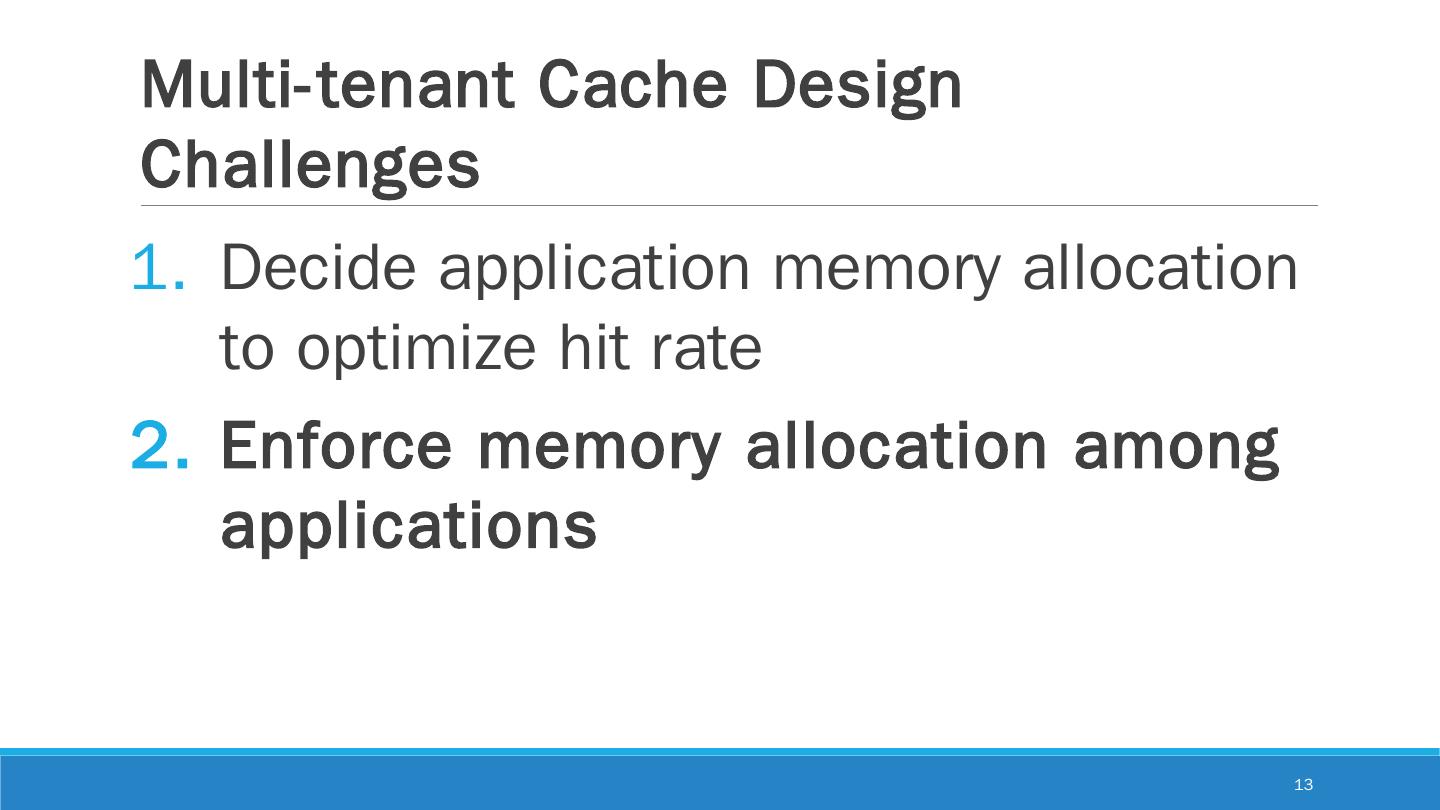 Multi-tenant Cache Design Challenges

1. Decide application memory allocation to optimize hit rate

2. Enforce memory allocation among applications

13